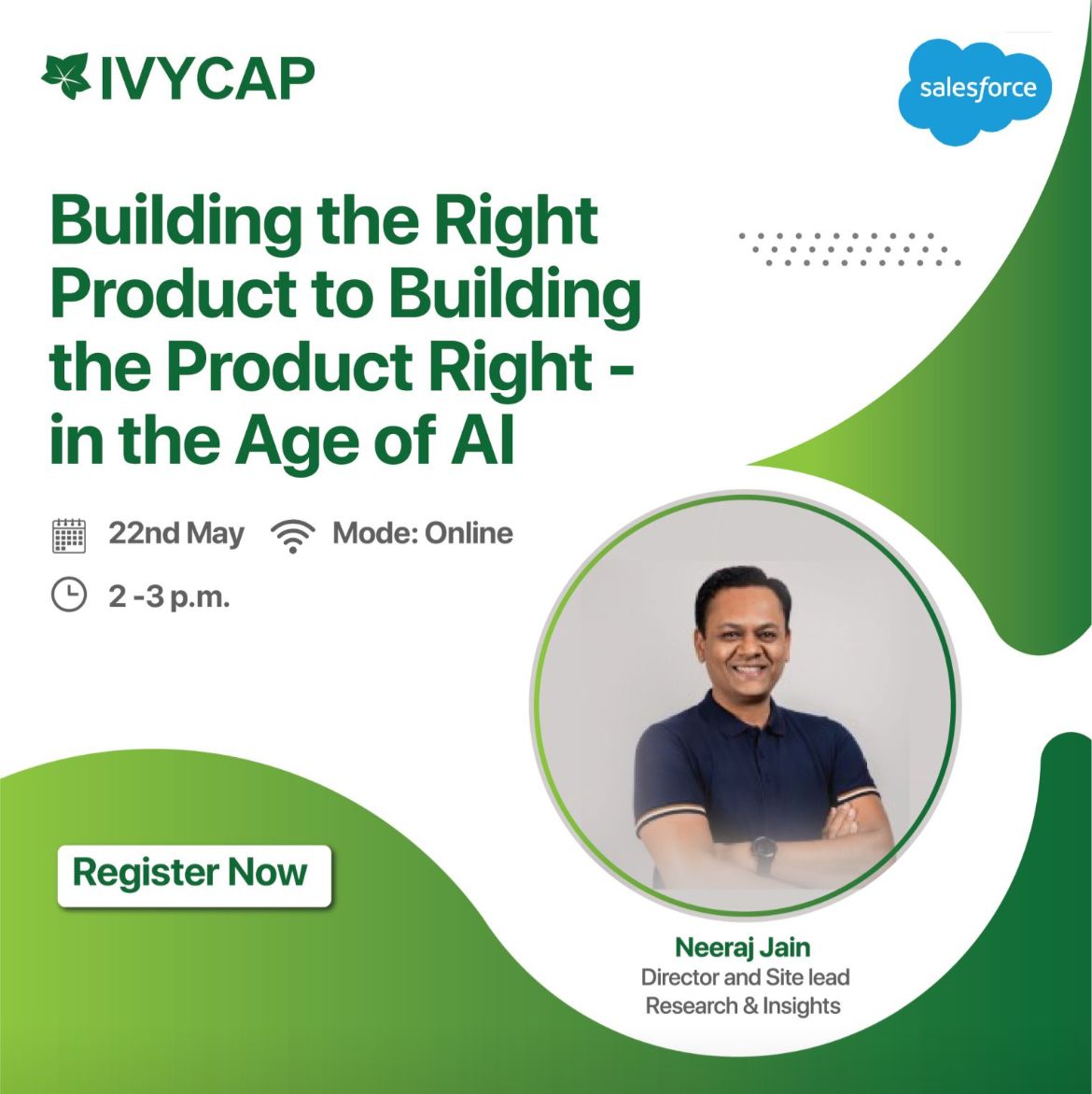 IVYCAP

salesforce

Building the Right Product to Building the Product Right - in the Age of AI

22nd May Mode: Online

2 -3 p.m.

Register Now

Neeraj Jain
Director and Site lead
Research & Insights